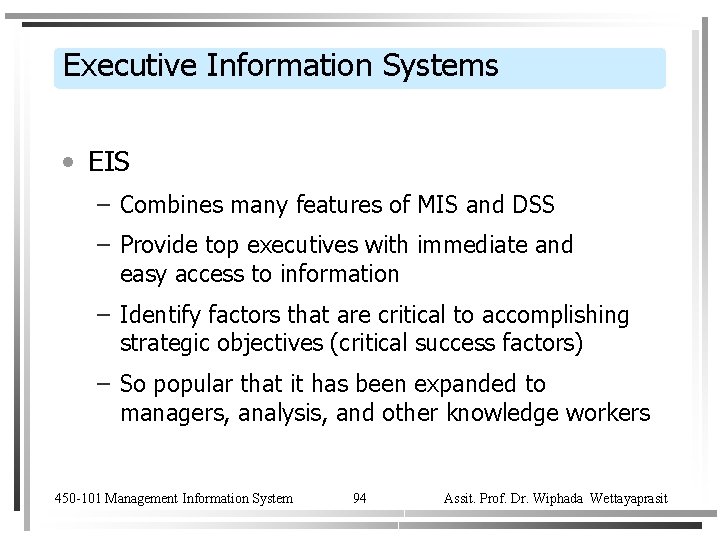 Executive Information Systems

• EIS
– Combines many features of MIS and DSS
– Provide top executives with immediate and easy access to information
– Identify factors that are critical to accomplishing strategic objectives (critical success factors)
– So popular that it has been expanded to managers, analysis, and other knowledge workers

450-101 Management Information System 94 Assit. Prof. Dr. Wiphada Wettayaprasit